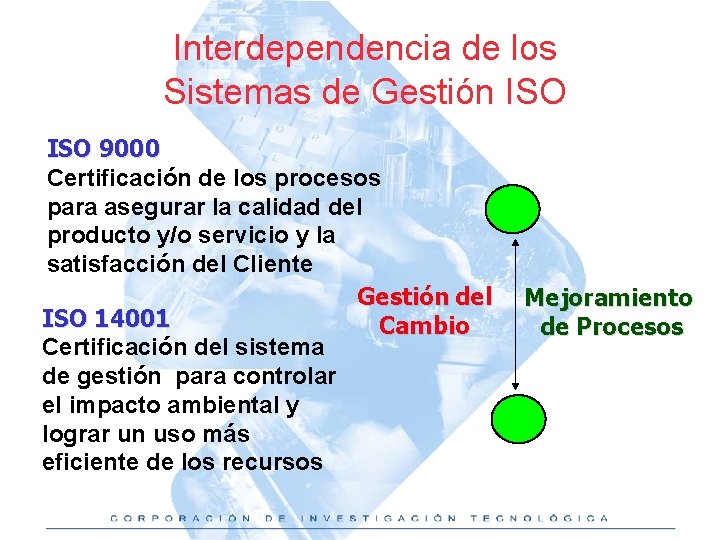 Interdependencia de los Sistemas de Gestión ISO

ISO 9000
Certificación de los procesos para asegurar la calidad del producto y/o servicio y la satisfacción del Cliente

ISO 14001
Certificación del sistema de gestión para controlar el impacto ambiental y lograr un uso más eficiente de los recursos

Gestión del Cambio

Mejoramiento de Procesos

CORPORACIÓN DE INVESTIGACIÓN TECNOLÓGICA